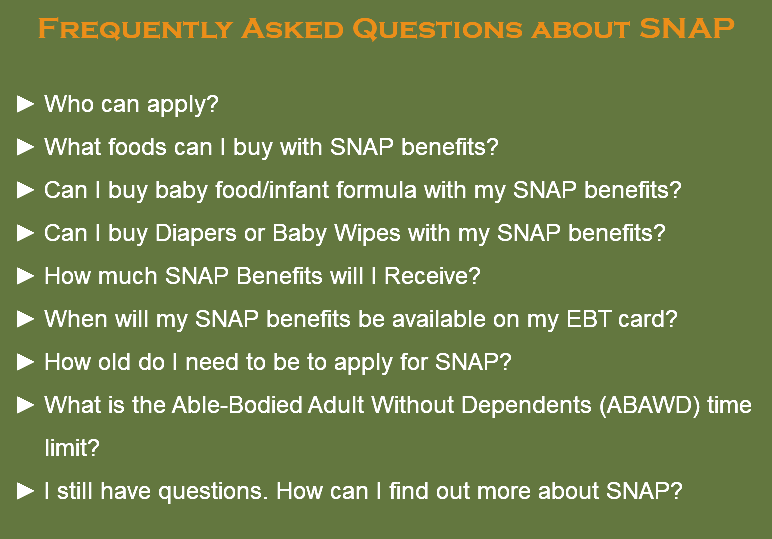 Frequently Asked Questions about SNAP

► Who can apply?
► What foods can I buy with SNAP benefits?
► Can I buy baby food/infant formula with my SNAP benefits?
► Can I buy Diapers or Baby Wipes with my SNAP benefits?
► How much SNAP Benefits will I Receive?
► When will my SNAP benefits be available on my EBT card?
► How old do I need to be to apply for SNAP?
► What is the Able-Bodied Adult Without Dependents (ABAWD) time limit?
► I still have questions. How can I find out more about SNAP?